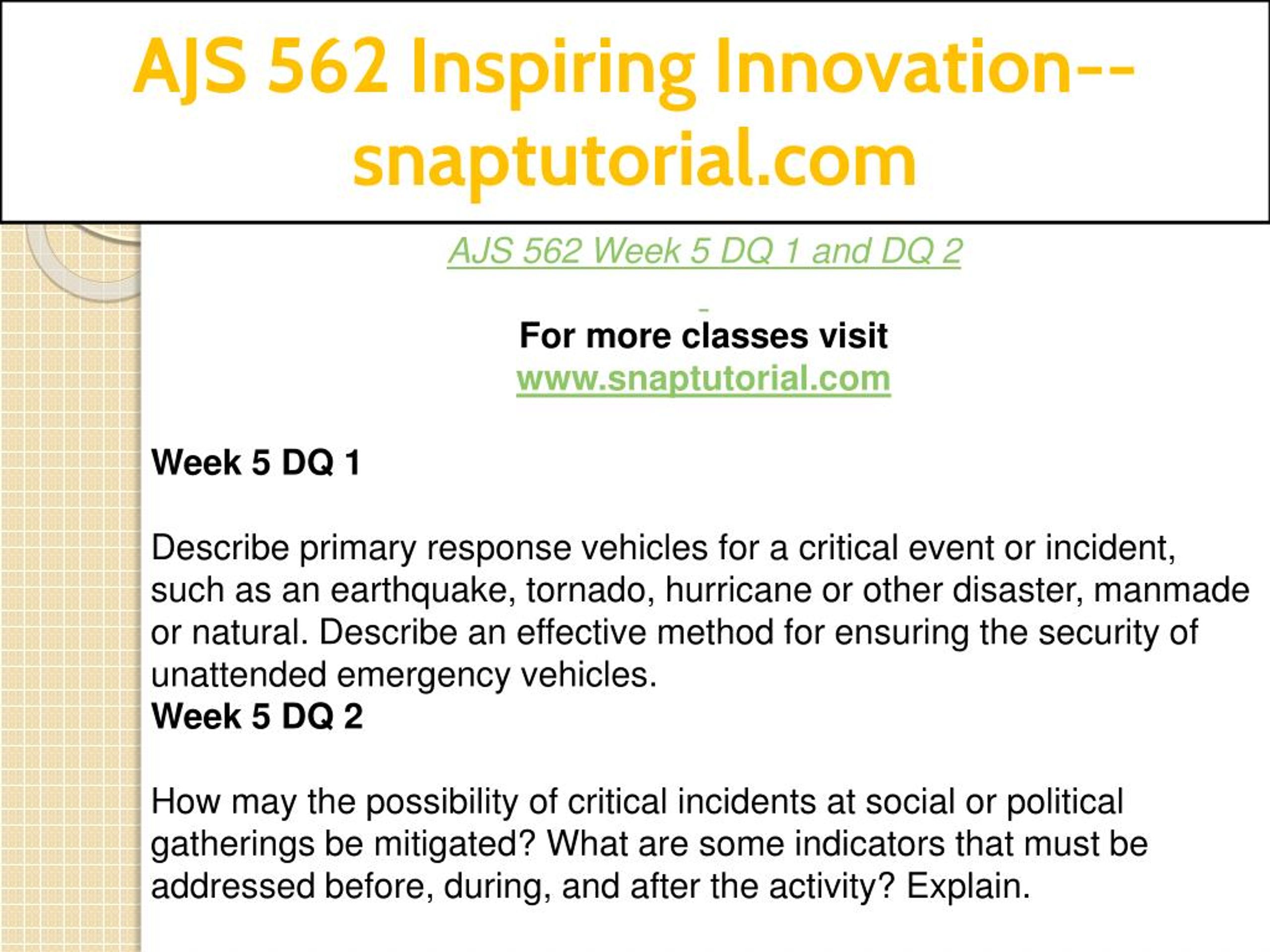 AJS 562 Inspiring Innovation--snaptutorial.com

AJS 562 Week 5 DQ 1 and DQ 2

For more classes visit
www.snaptutorial.com

Week 5 DQ 1

Describe primary response vehicles for a critical event or incident, such as an earthquake, tornado, hurricane or other disaster, manmade or natural. Describe an effective method for ensuring the security of unattended emergency vehicles.
Week 5 DQ 2

How may the possibility of critical incidents at social or political gatherings be mitigated? What are some indicators that must be addressed before, during, and after the activity? Explain.